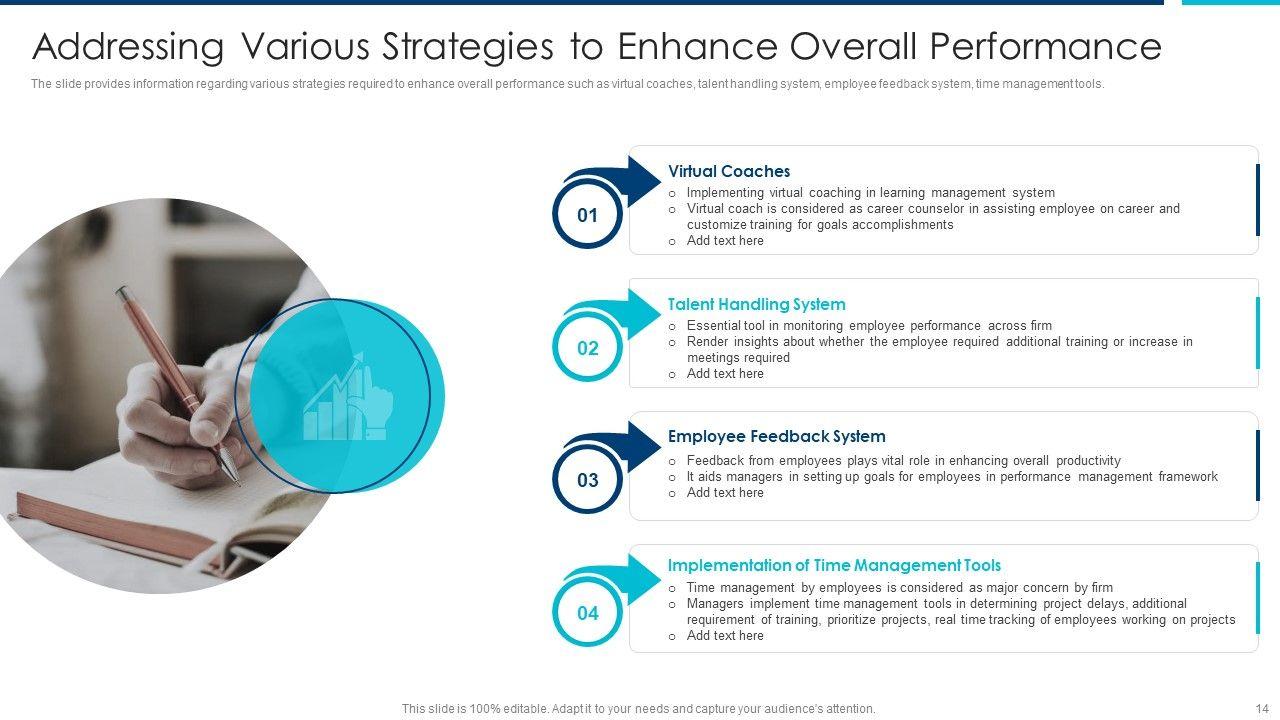 Addressing Various Strategies to Enhance Overall Performance

The slide provides information regarding various strategies required to enhance overall performance such as virtual coaches, talent handling system, employee feedback system, time management tools.

01

Virtual Coaches

o Implementing virtual coaching in learning management system
o Virtual coach is considered as career counselor in assisting employee on career and customize training for goals accomplishments
o Add text here

02

Talent Handling System

o Essential tool in monitoring employee performance across firm
o Render insights about whether the employee required additional training or increase in meetings required
o Add text here

03

Employee Feedback System

o Feedback from employees plays vital role in enhancing overall productivity
o It aids managers in setting up goals for employees in performance management framework
o Add text here

04

Implementation of Time Management Tools

o Time management by employees is considered as major concern by firm
o Managers implement time management tools in determining project delays, additional requirement of training, prioritize projects, real time tracking of employees working on projects
o Add text here

This slide is 100% editable. Adapt it to your needs and capture your audience's attention.

14